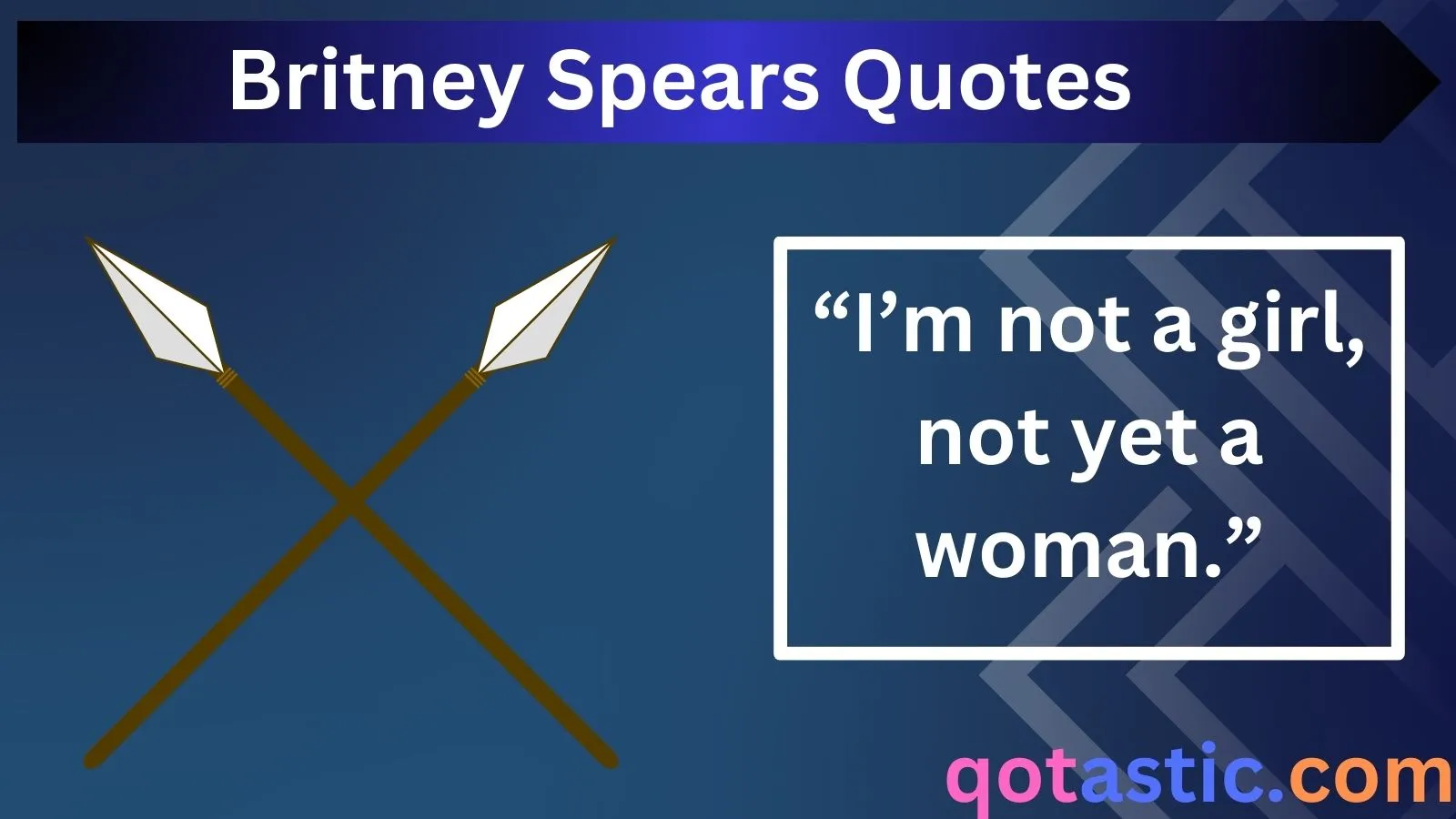 Britney Spears Quotes

“I’m not a girl, not yet a woman.”

qotastic.com